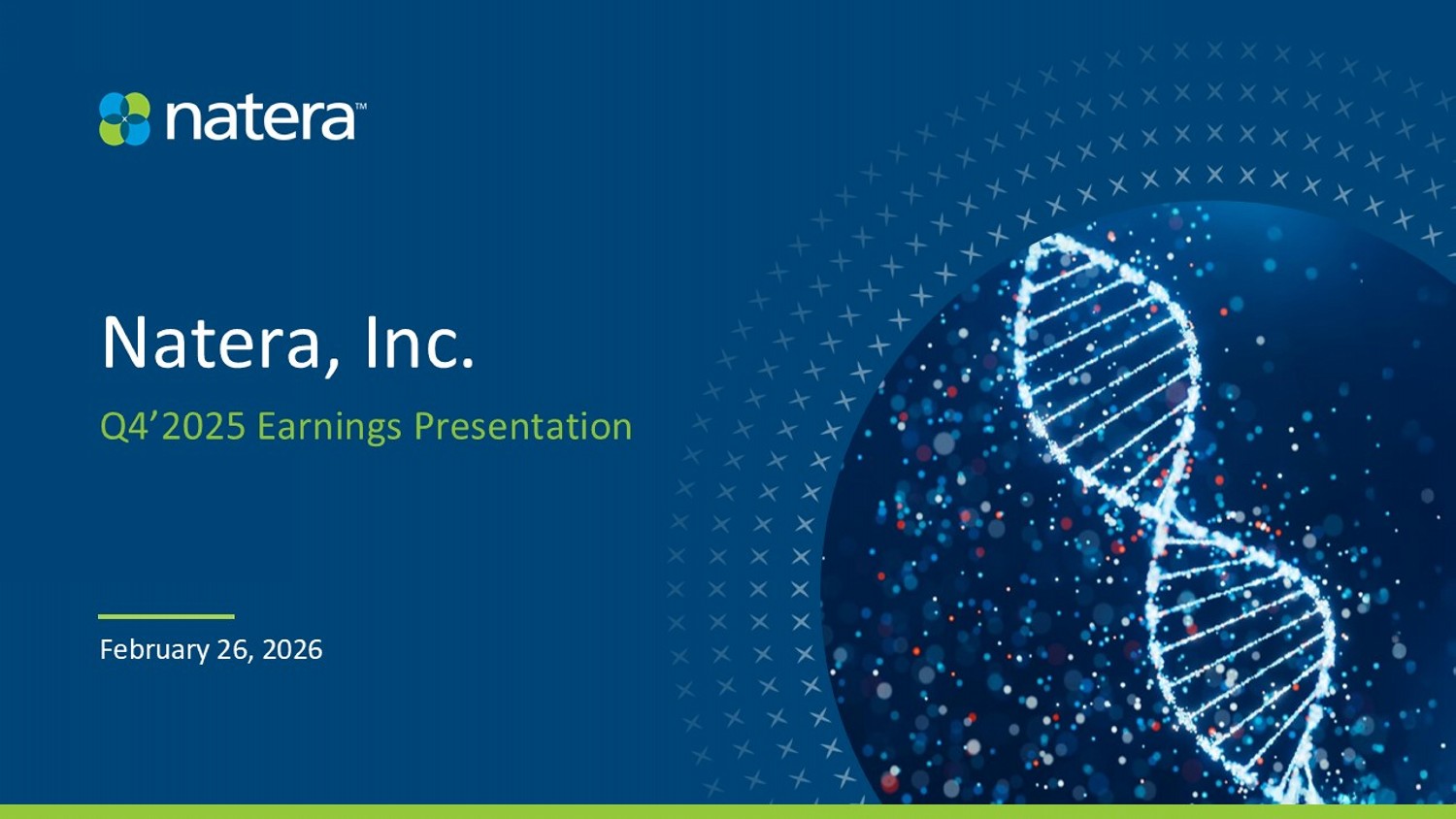 natera™

Natera, Inc.

Q4’2025 Earnings Presentation

February 26, 2026